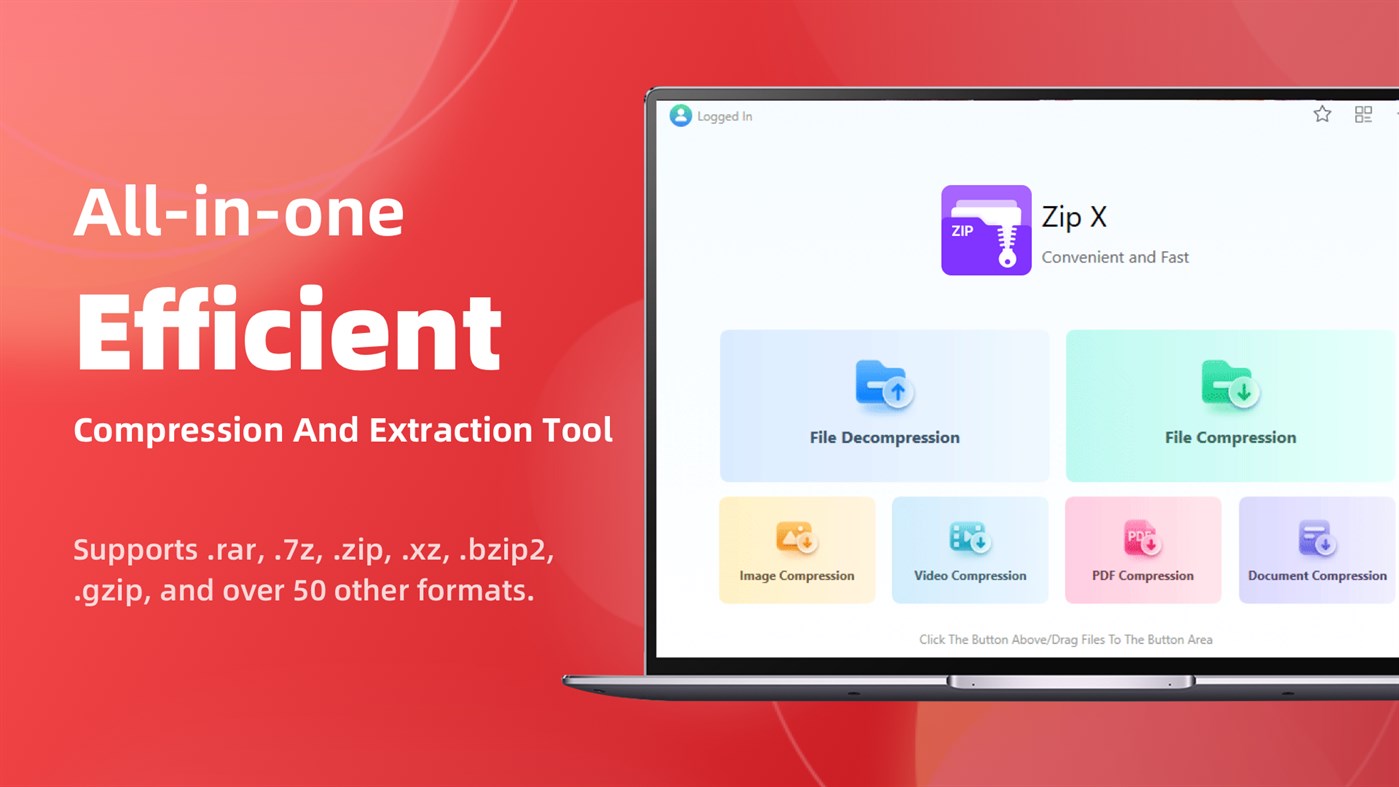 All-in-one
Efficient
Compression And Extraction Tool

Supports .rar, .7z, .zip, .xz, .bzip2, .gzip, and over 50 other formats.

Logged In

ZIP

Zip X
Convenient and Fast

File Decompression

File Compression

Image Compression

Video Compression

PDF

PDF Compression

Document Compression

Click The Button Above/Drag Files To The Button Area